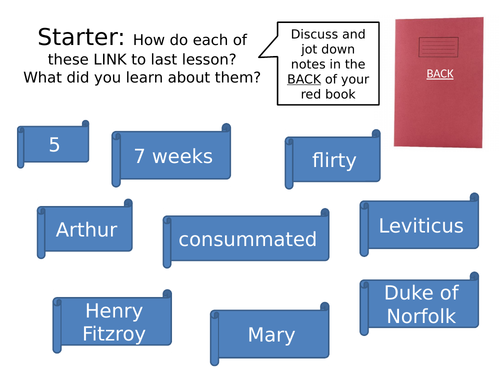 Starter: How do each of these LINK to last lesson? What did you learn about them?

Discuss and jot down notes in the BACK of your red book

BACK

5

7 weeks

flirty

Arthur

consummated

Leviticus

Henry Fitzroy

Mary

Duke of Norfolk